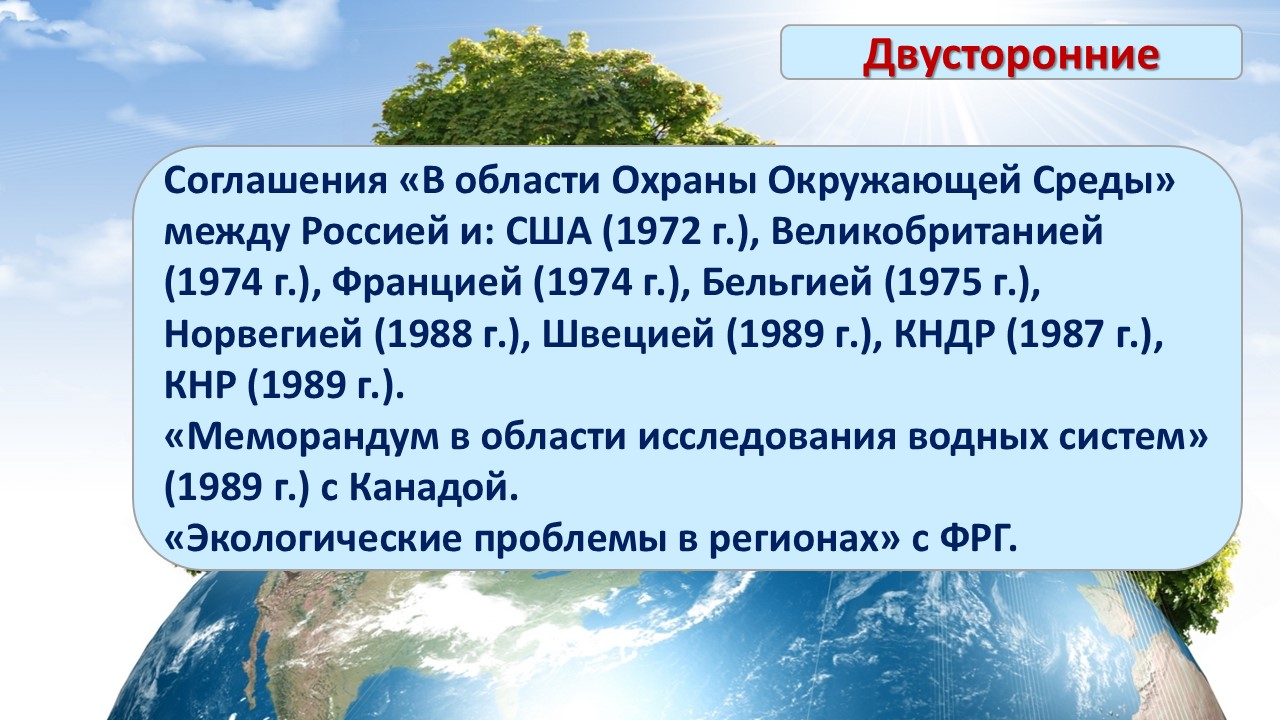 Двусторонние

Соглашения «В области Охраны Окружающей Среды» между Россией и: США (1972 г.), Великобританией (1974 г.), Францией (1974 г.), Бельгией (1975 г.), Норвегией (1988 г.), Швецией (1989 г.), КНДР (1987 г.), КНР (1989 г.).
«Меморандум в области исследования водных систем» (1989 г.) с Канадой.
«Экологические проблемы в регионах» с ФРГ.